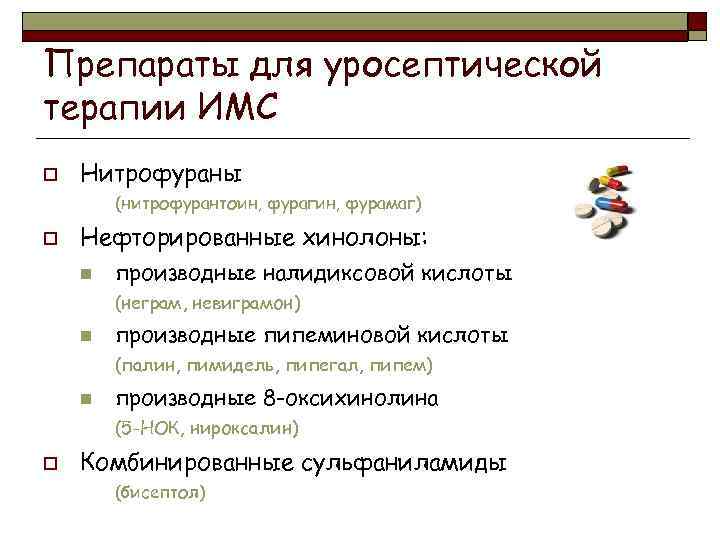 Препараты для уросептической терапии ИМС

Нитрофураны

(нитрофурантоин, фурагин, фурамаг)

Нефторированные хинолоны:

производные налидиксовой кислоты

(неграм, невиграмон)

производные пипеминовой кислоты

(палин, пимидель, пипегал, пипем)

производные 8-оксихинолина

(5-НОК, нироксалин)

Комбинированные сульфаниламиды

(бисептол)